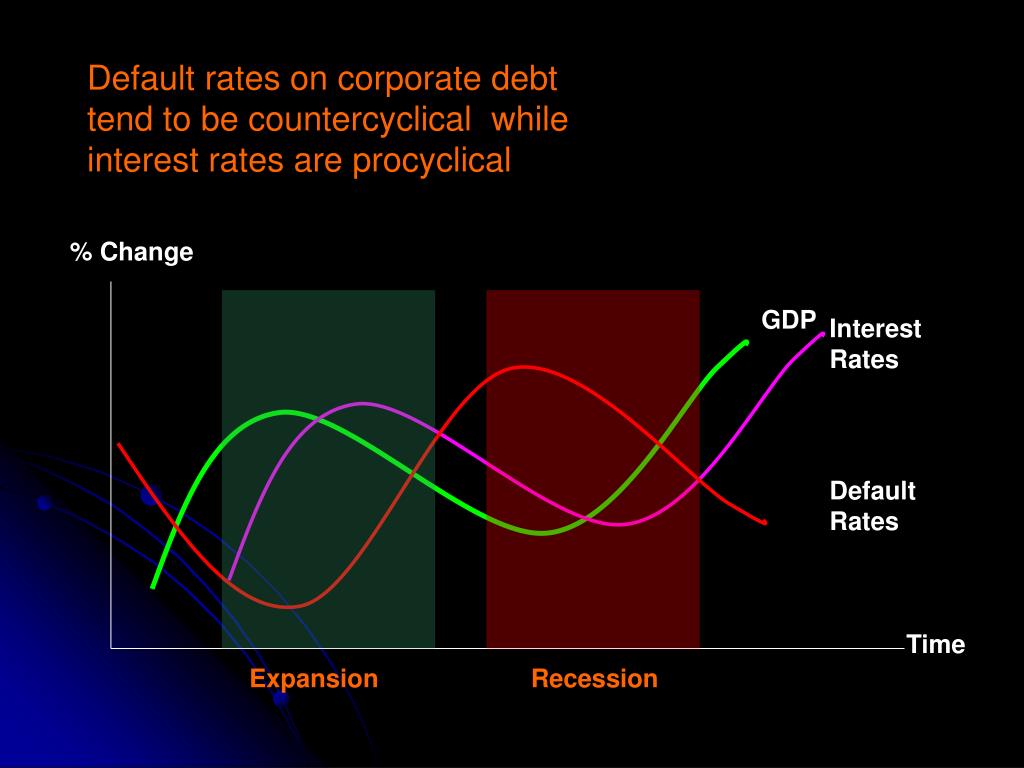 Default rates on corporate debt tend to be countercyclical  while interest rates are procyclical

% Change

GDP

Interest Rates

Default Rates

Time

Expansion

Recession